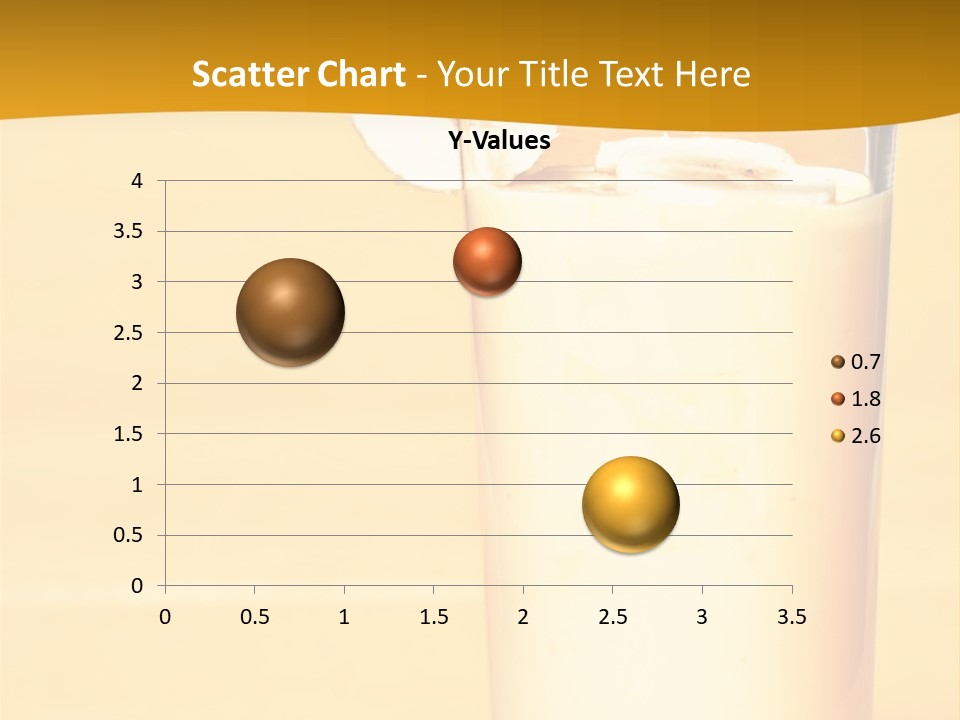 Scatter Chart - Your Title Text Here

Y-Values

4
3.5
3
2.5
2
1.5
1
0.5
0

0 0.5 1 1.5 2 2.5 3 3.5

0.7
1.8
2.6